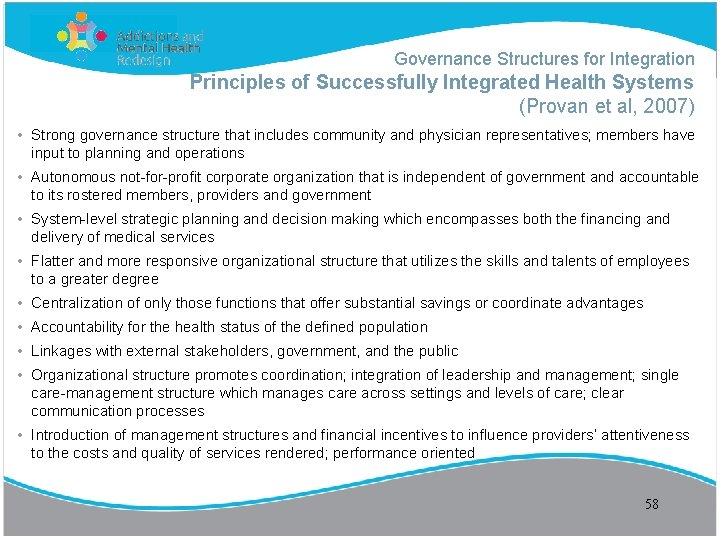 Addictions and Mental Health Redesign

Governance Structures for Integration
Principles of Successfully Integrated Health Systems
(Provan et al, 2007)

• Strong governance structure that includes community and physician representatives; members have input to planning and operations
• Autonomous not-for-profit corporate organization that is independent of government and accountable to its rostered members, providers and government
• System-level strategic planning and decision making which encompasses both the financing and delivery of medical services
• Flatter and more responsive organizational structure that utilizes the skills and talents of employees to a greater degree
• Centralization of only those functions that offer substantial savings or coordinate advantages
• Accountability for the health status of the defined population
• Linkages with external stakeholders, government, and the public
• Organizational structure promotes coordination; integration of leadership and management; single care-management structure which manages care across settings and levels of care; clear communication processes
• Introduction of management structures and financial incentives to influence providers' attentiveness to the costs and quality of services rendered; performance oriented

58